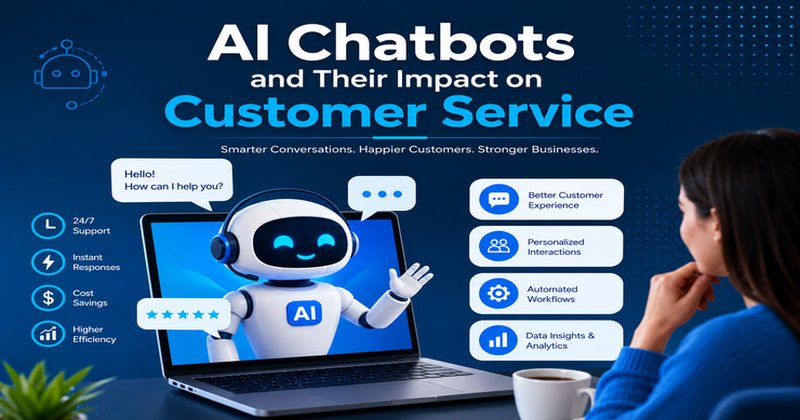 AI Chatbots
and Their Impact on
Customer Service

Smarter Conversations. Happier Customers. Stronger Businesses.

Hello!
How can I help you?

24/7 Support

Instant Responses

Cost Savings

Higher Efficiency

AI

Better Customer Experience

Personalized Interactions

Automated Workflows

Data Insights & Analytics